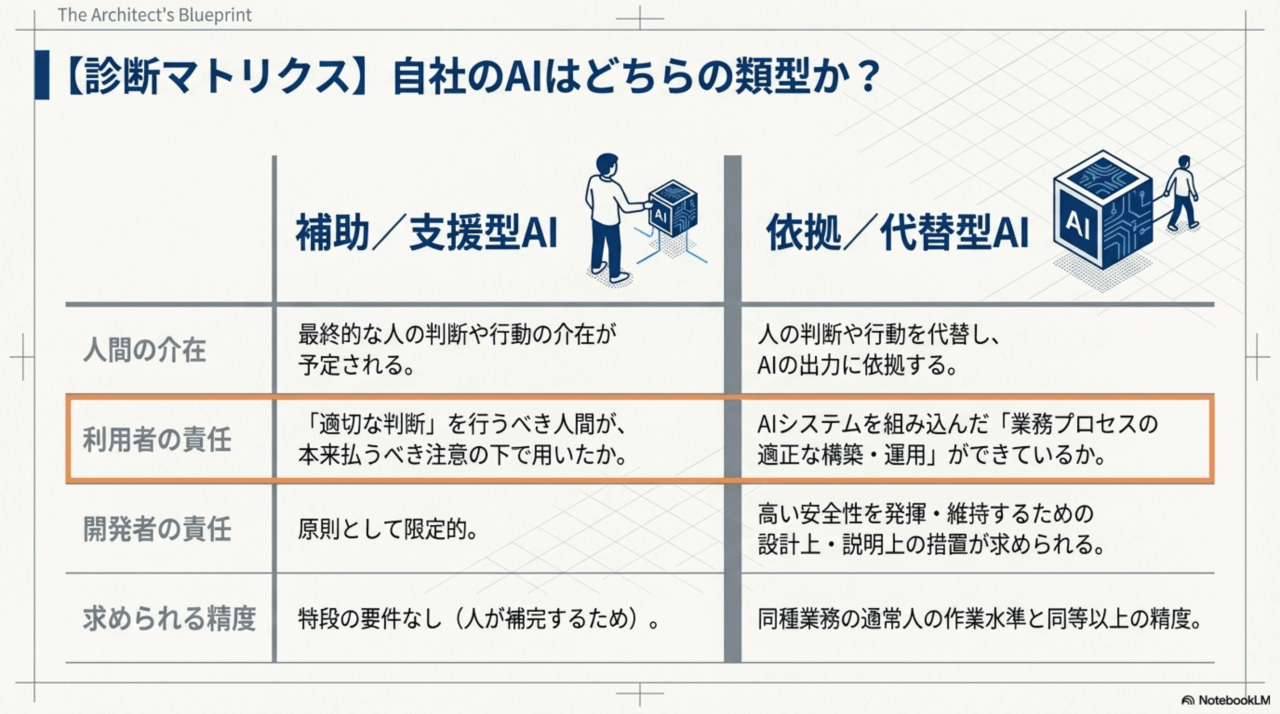 The Architect's Blueprint

【診断マトリクス】自社のAIはどちらの類型か？

|  | 補助／支援型AI | 依拠／代替型AI |
|---|---|---|
| 人間の介在 | 最終的な人の判断や行動の介在が予定される。 | 人の判断や行動を代替し、AIの出力に依拠する。 |
| 利用者の責任 | 「適切な判断」を行うべき人間が、本来払うべき注意の下で用いたか。 | AIシステムを組み込んだ「業務プロセスの適正な構築・運用」ができているか。 |
| 開発者の責任 | 原則として限定的。 | 高い安全性を発揮・維持するための設計上・説明上の措置が求められる。 |
| 求められる精度 | 特段の要件なし（人が補完するため）。 | 同種業務の通常人の作業水準と同等以上の精度。 |

AI

AI

NotebookLM